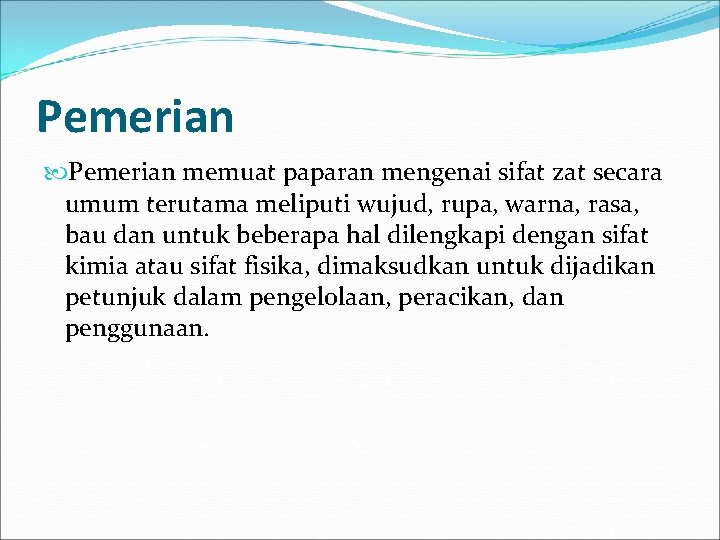 Pemerian

Pemerian memuat paparan mengenai sifat zat secara umum terutama meliputi wujud, rupa, warna, rasa, bau dan untuk beberapa hal dilengkapi dengan sifat kimia atau sifat fisika, dimaksudkan untuk dijadikan petunjuk dalam pengelolaan, peracikan, dan penggunaan.